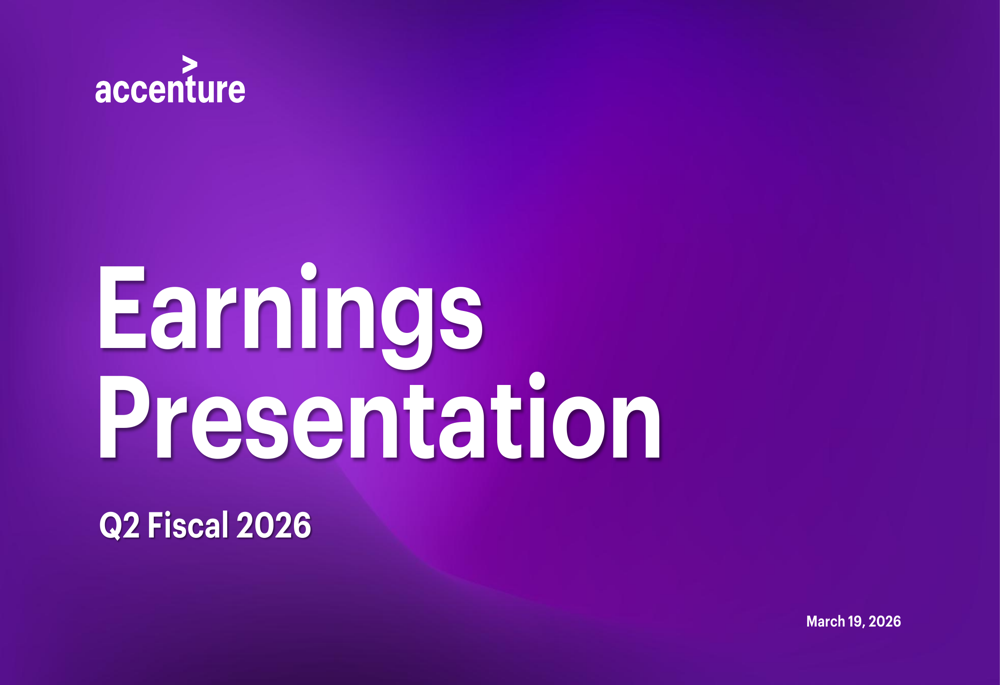 accenture

Earnings Presentation

Q2 Fiscal 2026

March 19, 2026